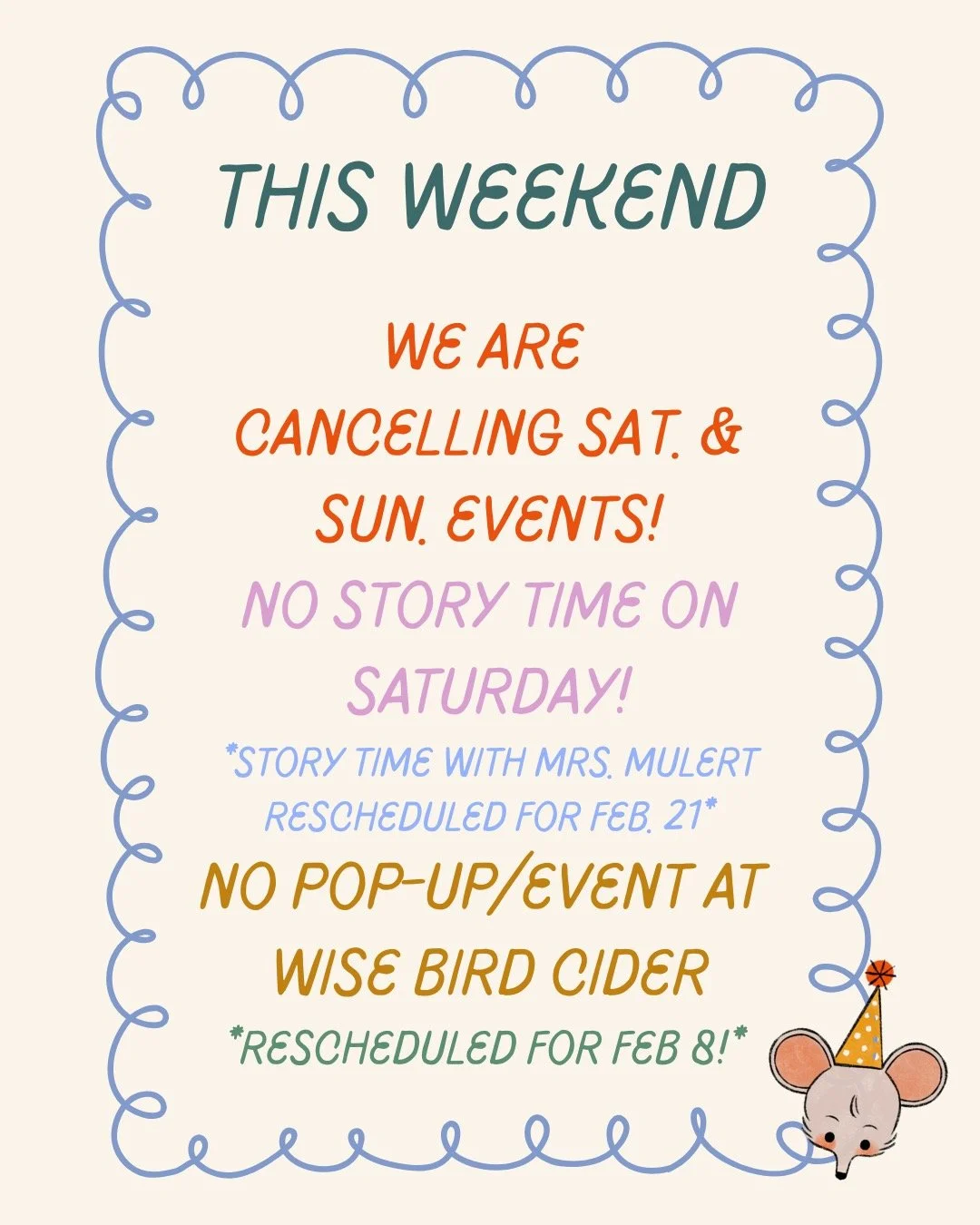 THIS WEEKEND

WE ARE CANCELLING SAT. & SUN. EVENTS!

NO STORY TIME ON SATURDAY!

*STORY TIME WITH MRS. MULERT RESCHEDULED FOR FEB. 21*

NO POP-UP/EVENT AT WISE BIRD CIDER

*RESCHEDULED FOR FEB 8!*